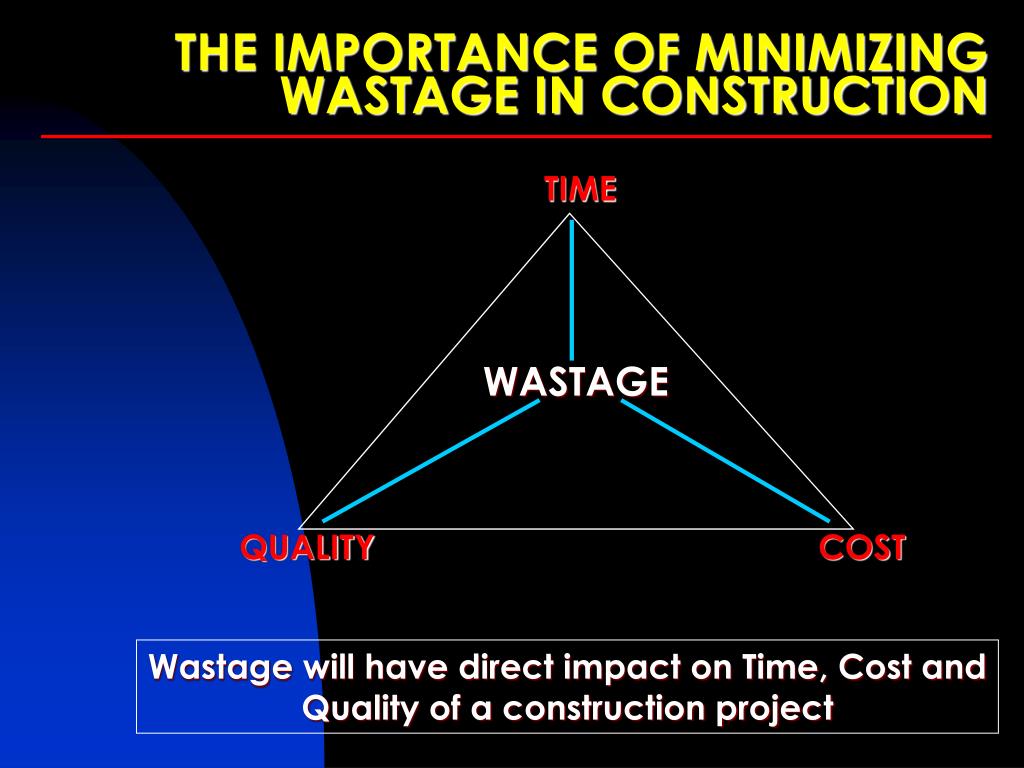 THE IMPORTANCE OF MINIMIZING WASTAGE IN CONSTRUCTION

TIME

WASTAGE

QUALITY

COST

Wastage will have direct impact on Time, Cost and Quality of a construction project